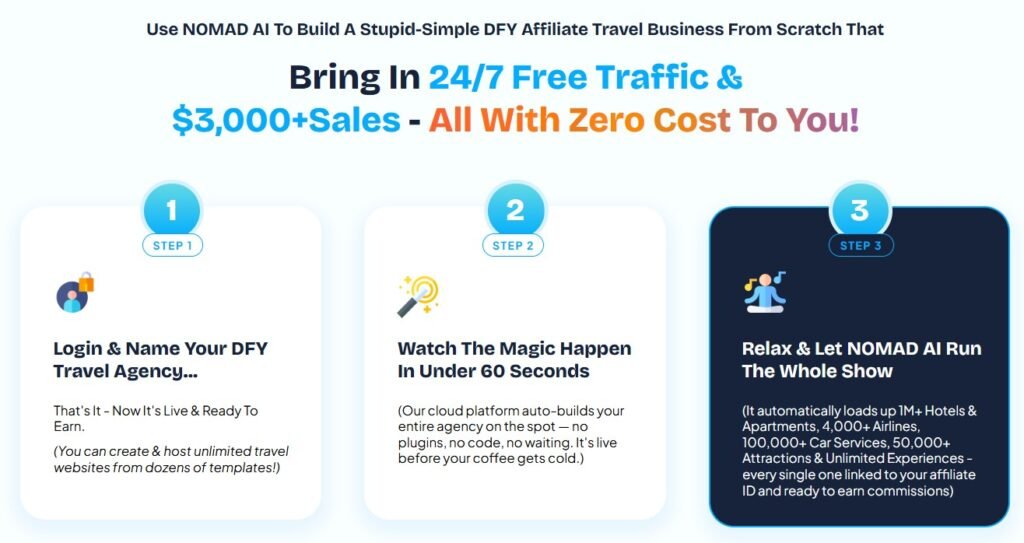 Use NOMAD AI To Build A Stupid-Simple DFY Affiliate Travel Business From Scratch That

Bring In 24/7 Free Traffic & $3,000+Sales - All With Zero Cost To You!

1
STEP 1

Login & Name Your DFY Travel Agency...

That's It - Now It's Live & Ready To Earn.

(You can create & host unlimited travel websites from dozens of templates!)

2
STEP 2

Watch The Magic Happen In Under 60 Seconds

(Our cloud platform auto-builds your entire agency on the spot — no plugins, no code, no waiting. It's live before your coffee gets cold.)

3
STEP 3

Relax & Let NOMAD AI Run The Whole Show

(It automatically loads up 1M+ Hotels & Apartments, 4,000+ Airlines, 100,000+ Car Services, 50,000+ Attractions & Unlimited Experiences - every single one linked to your affiliate ID and ready to earn commissions)